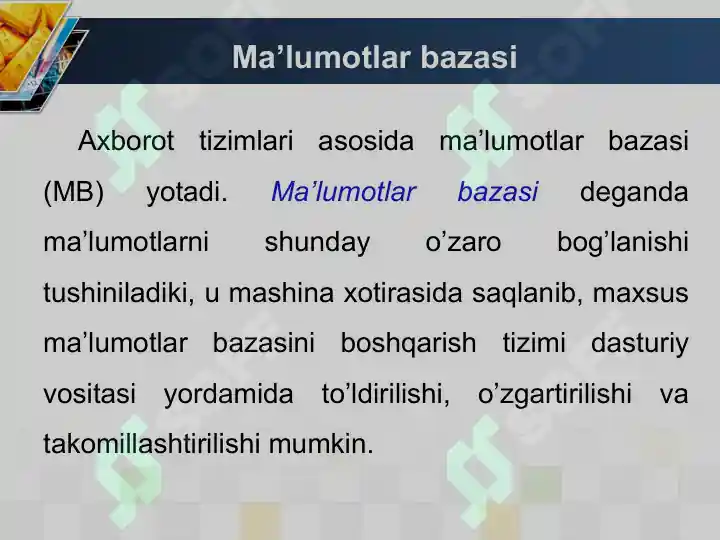 Ma’lumotlar bazasi

Axborot tizimlari asosida ma’lumotlar bazasi (MB) yotadi. Ma’lumotlar bazasi deganda ma’lumotlarni shunday o’zaro bog’lanishi tushiniladiki, u mashina xotirasida saqlanib, maxsus ma’lumotlar bazasini boshqarish tizimi dasturiy vositasi yordamida to’ldirilishi, o’zgartirilishi va takomillashtirilishi mumkin.